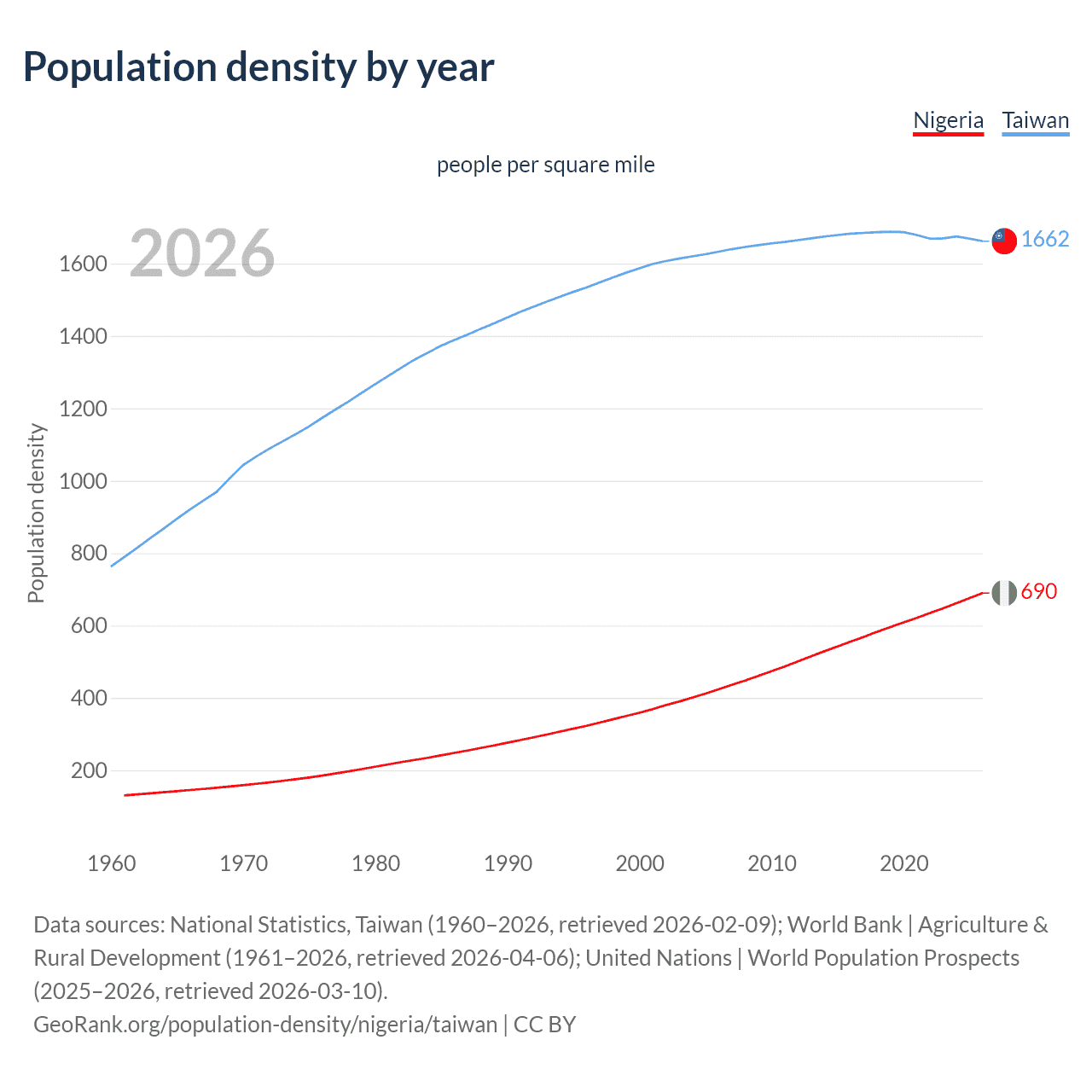 Population density by year

Nigeria Taiwan

people per square mile

2026

Population density

1600
1400
1200
1000
800
600
400
200

1662
690

1960 1970 1980 1990 2000 2010 2020

Data sources: National Statistics, Taiwan (1960–2026, retrieved 2026-02-09); World Bank | Agriculture & Rural Development (1961–2026, retrieved 2026-04-06); United Nations | World Population Prospects (2025–2026, retrieved 2026-03-10).
GeoRank.org/population-density/nigeria/taiwan | CC BY